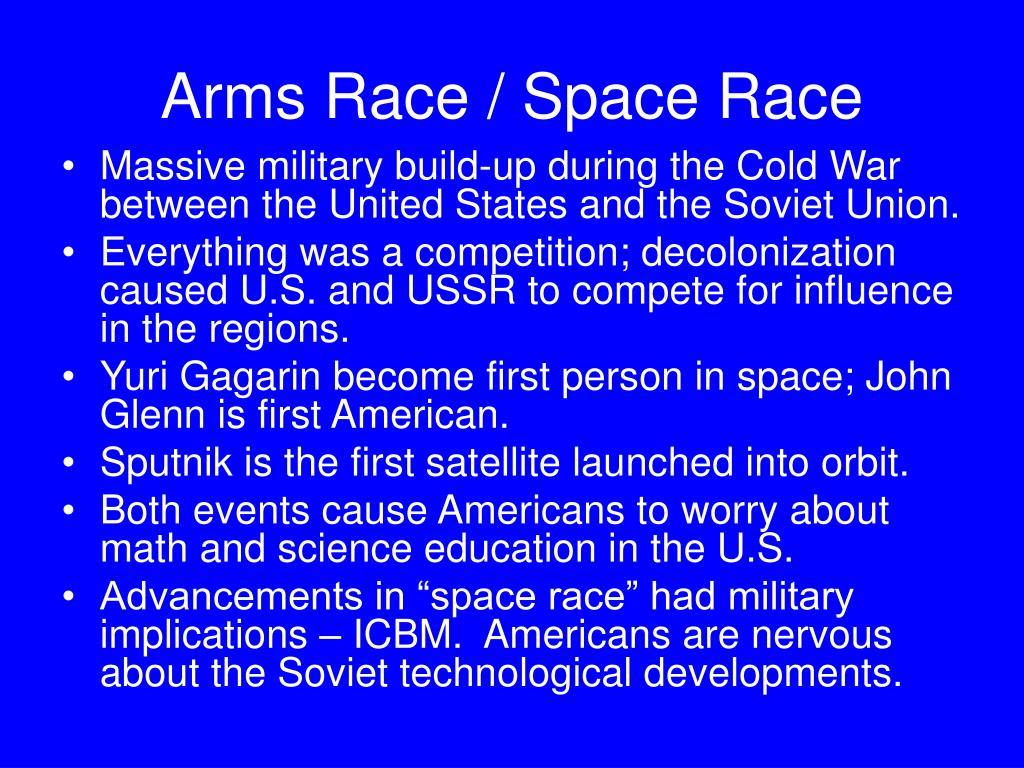 Arms Race / Space Race

• Massive military build-up during the Cold War between the United States and the Soviet Union.
• Everything was a competition; decolonization caused U.S. and USSR to compete for influence in the regions.
• Yuri Gagarin become first person in space; John Glenn is first American.
• Sputnik is the first satellite launched into orbit.
• Both events cause Americans to worry about math and science education in the U.S.
• Advancements in “space race” had military implications – ICBM. Americans are nervous about the Soviet technological developments.